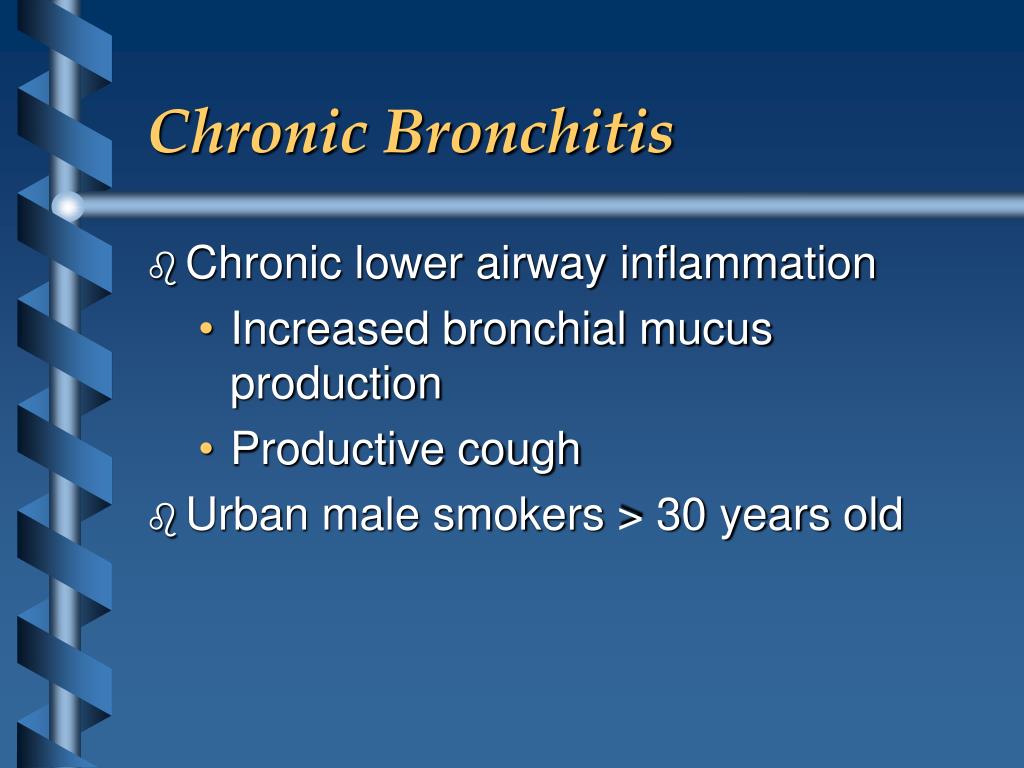 Chronic Bronchitis

Chronic lower airway inflammation

• Increased bronchial mucus production

• Productive cough

Urban male smokers > 30 years old